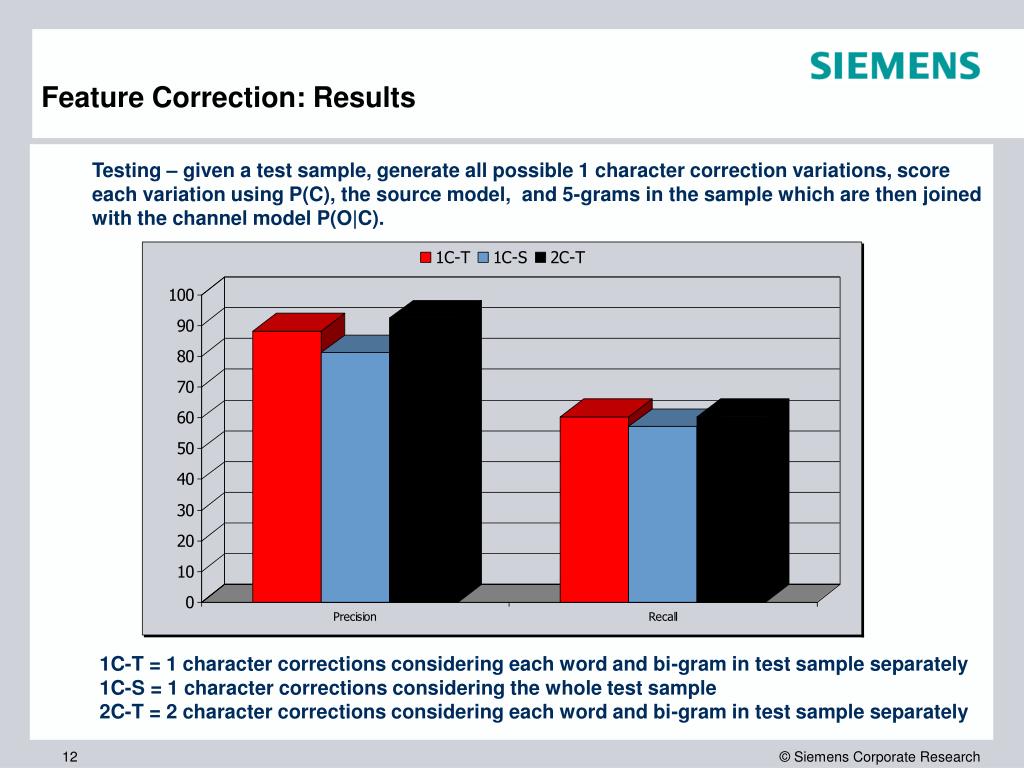 SIEMENS

Feature Correction: Results

Testing – given a test sample, generate all possible 1 character correction variations, score each variation using P(C), the source model, and 5-grams in the sample which are then joined with the channel model P(O|C).

1C-T 1C-S 2C-T

100
90
80
70
60
50
40
30
20
10
0

Precision Recall

1C-T = 1 character corrections considering each word and bi-gram in test sample separately
1C-S = 1 character corrections considering the whole test sample
2C-T = 2 character corrections considering each word and bi-gram in test sample separately

12

© Siemens Corporate Research